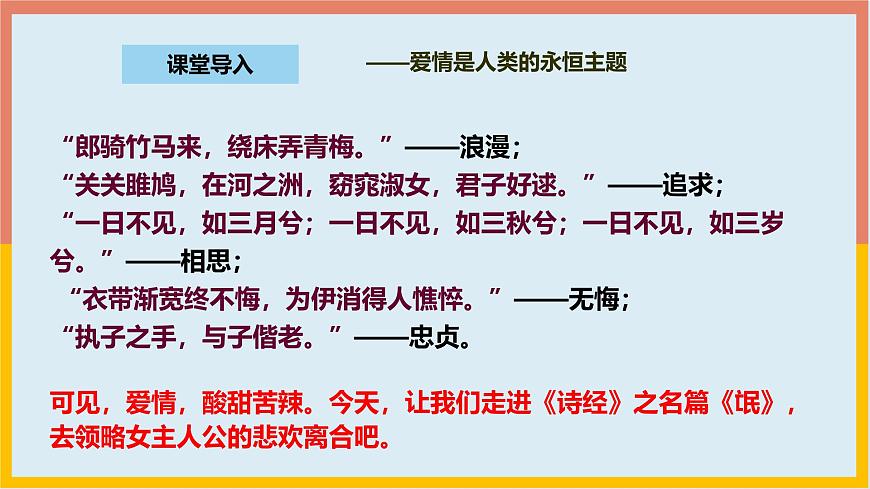 课堂导入

——爱情是人类的永恒主题

“郎骑竹马来，绕床弄青梅。”——浪漫；
“关关雎鸠，在河之洲，窈窕淑女，君子好逑。”——追求；
“一日不见，如三月兮；一日不见，如三秋兮；一日不见，如三岁兮。”——相思；
“衣带渐宽终不悔，为伊消得人憔悴。”——无悔；
“执子之手，与子偕老。”——忠贞。

可见，爱情，酸甜苦辣。今天，让我们走进《诗经》之名篇《氓》，去领略女主人公的悲欢离合吧。